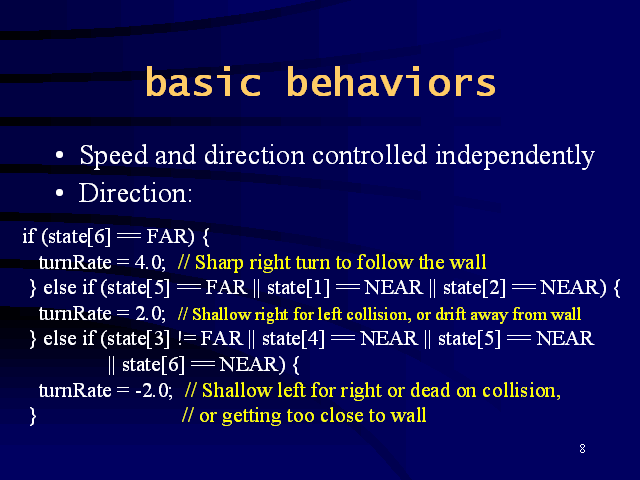 basic behaviors

• Speed and direction controlled independently
• Direction:

if (state[6] == FAR) {
  turnRate = 4.0;  // Sharp right turn to follow the wall
} else if (state[5] == FAR || state[1] == NEAR || state[2] == NEAR) {
  turnRate = 2.0;  // Shallow right for left collision, or drift away from wall
} else if (state[3] != FAR || state[4] == NEAR || state[5] == NEAR
        || state[6] == NEAR) {
  turnRate = -2.0;  // Shallow left for right or dead on collision,
}                 // or getting too close to wall

8